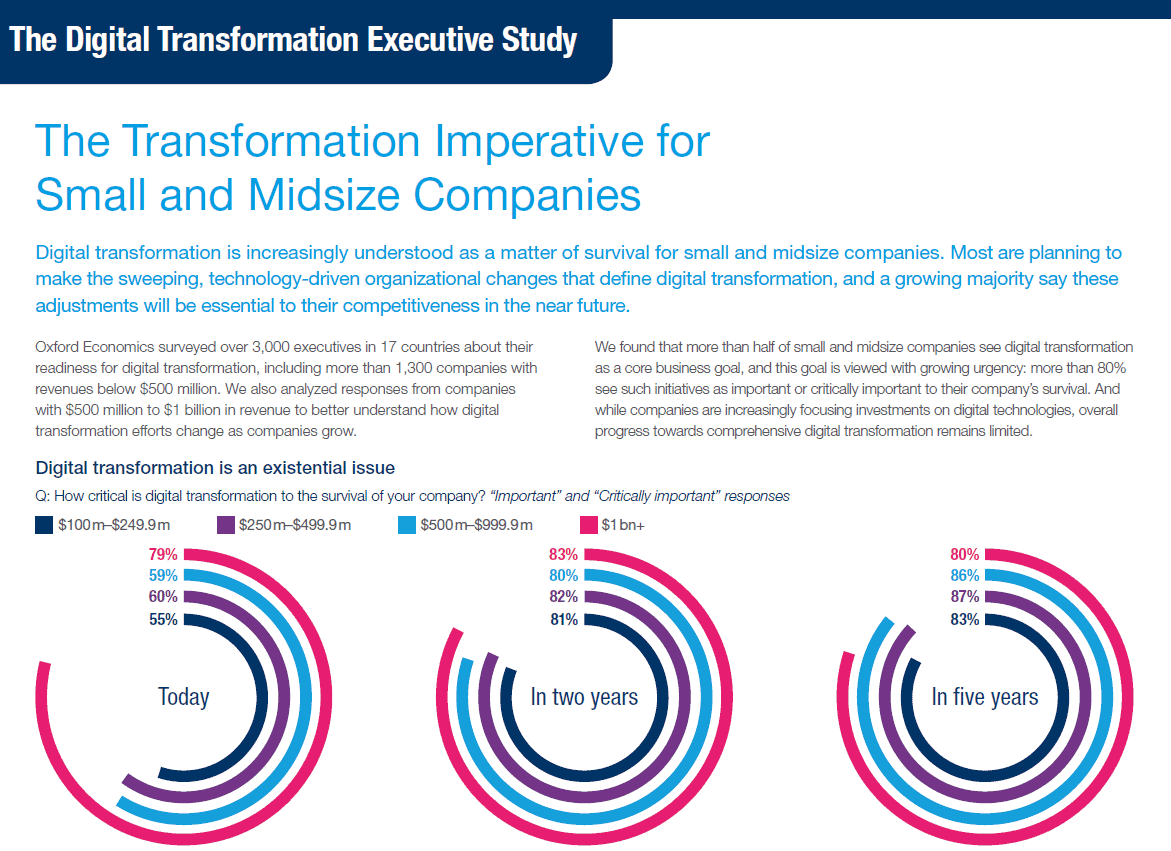 The Digital Transformation Executive Study

The Transformation Imperative for Small and Midsize Companies

Digital transformation is increasingly understood as a matter of survival for small and midsize companies. Most are planning to make the sweeping, technology-driven organizational changes that define digital transformation, and a growing majority say these adjustments will be essential to their competitiveness in the near future.

Oxford Economics surveyed over 3,000 executives in 17 countries about their readiness for digital transformation, including more than 1,300 companies with revenues below $500 million. We also analyzed responses from companies with $500 million to $1 billion in revenue to better understand how digital transformation efforts change as companies grow.

We found that more than half of small and midsize companies see digital transformation as a core business goal, and this goal is viewed with growing urgency: more than 80% see such initiatives as important or critically important to their company's survival. And while companies are increasingly focusing investments on digital technologies, overall progress towards comprehensive digital transformation remains limited.

Digital transformation is an existential issue

Q: How critical is digital transformation to the survival of your company? "Important" and "Critically important" responses

$100m–$249.9m
$250m–$499.9m
$500m–$999.9m
$1bn+

79%
59%
60%
55%
Today

83%
80%
82%
81%
In two years

80%
86%
87%
83%
In five years